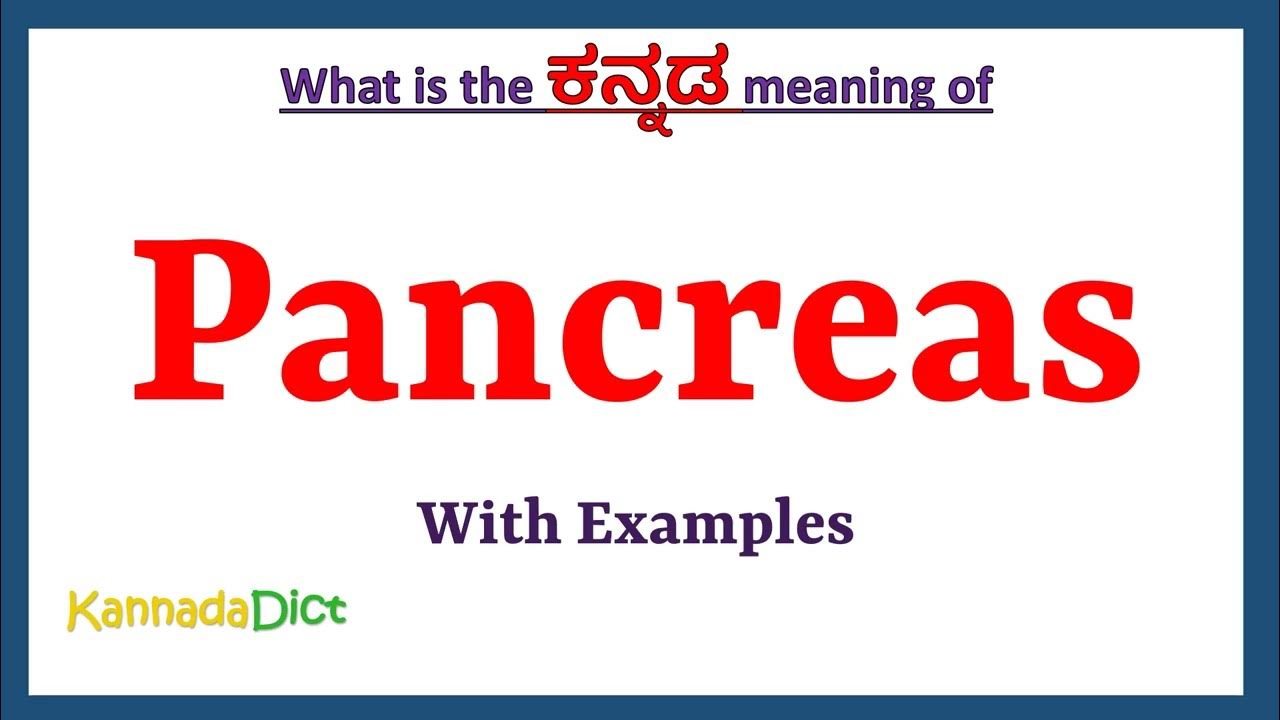 What is the ಕನ್ನಡ meaning of

Pancreas

With Examples

KannadaDict